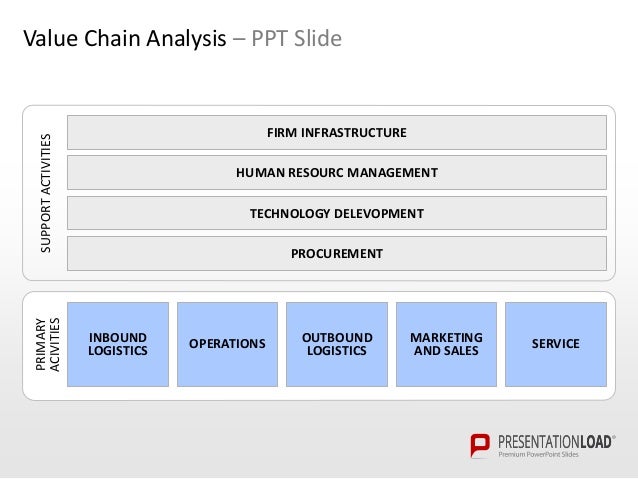 Value Chain Analysis – PPT Slide

SUPPORT ACTIVITIES

FIRM INFRASTRUCTURE

HUMAN RESOURC MANAGEMENT

TECHNOLOGY DELEVOPMENT

PROCUREMENT

PRIMARY ACIVITIES

INBOUND LOGISTICS

OPERATIONS

OUTBOUND LOGISTICS

MARKETING AND SALES

SERVICE

PRESENTATIONLOAD®
Premium PowerPoint Slides